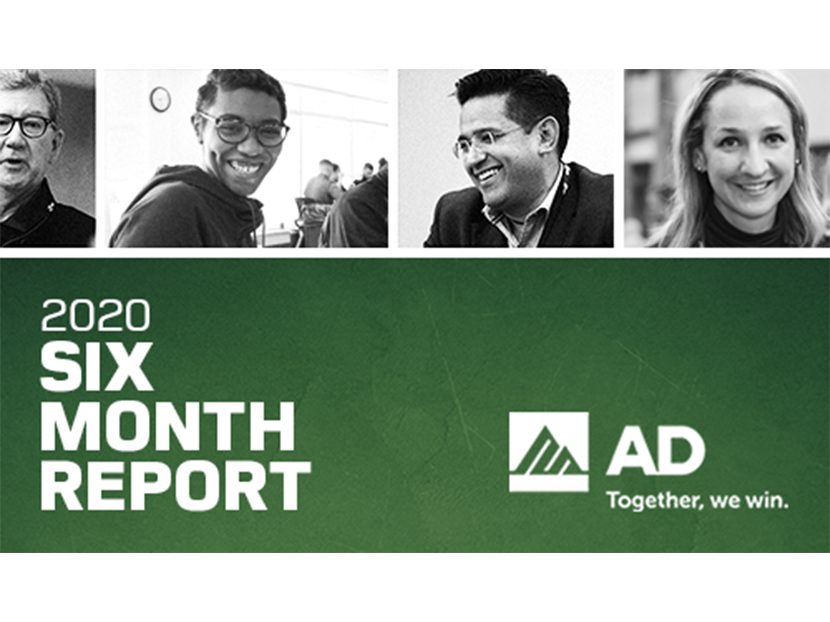 2020
SIX
MONTH
REPORT

AD
Together, we win.